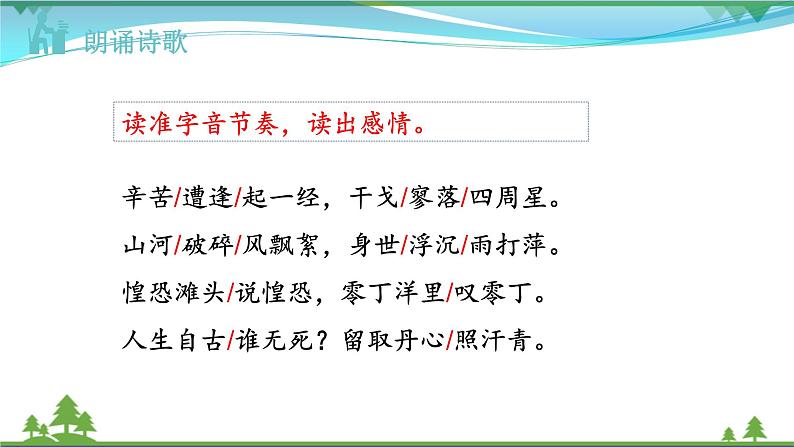 朗诵诗歌

读准字音节奏，读出感情。

辛苦/遭逢/起一经，干戈/寥落/四周星。
山河/破碎/风飘絮，身世/浮沉/雨打萍。
惶恐滩头/说惶恐，零丁洋里/叹零丁。
人生自古/谁无死？留取丹心/照汗青。